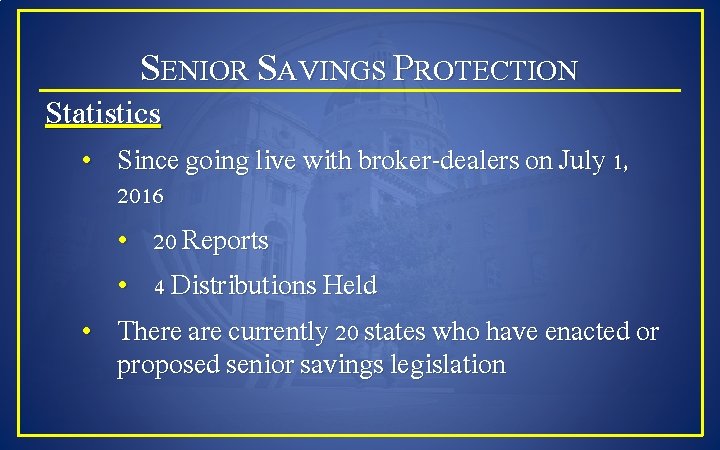 SENIOR SAVINGS PROTECTION

Statistics

• Since going live with broker-dealers on July 1, 2016

• 20 Reports

• 4 Distributions Held

• There are currently 20 states who have enacted or proposed senior savings legislation